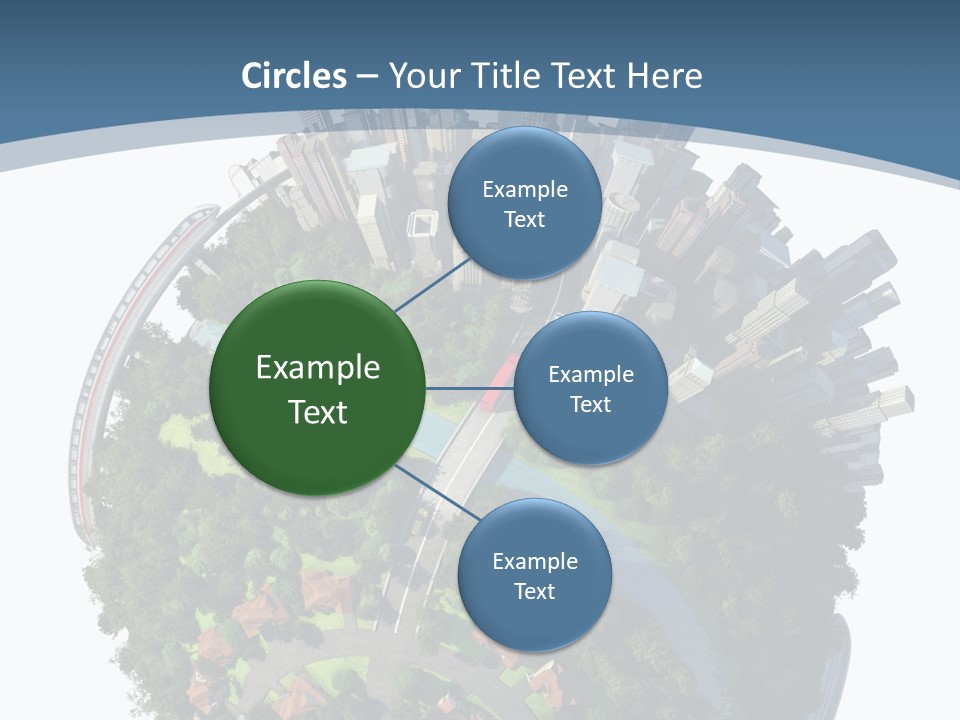 Circles – Your Title Text Here

Example Text

Example Text

Example Text

Example Text